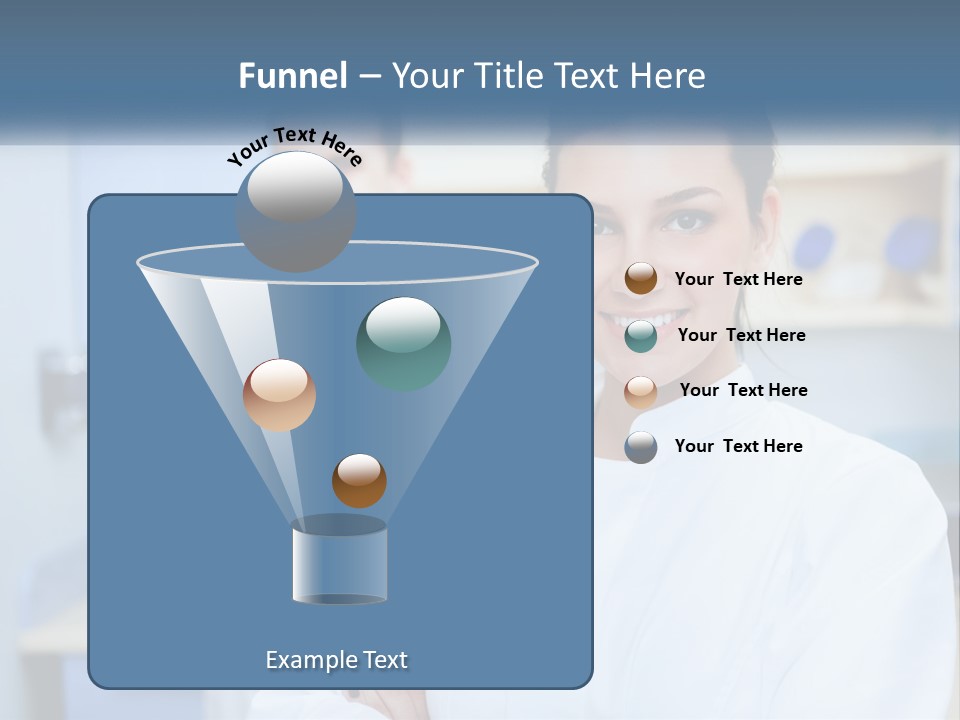 Funnel – Your Title Text Here

Your Text Here

Your Text Here

Your Text Here

Your Text Here

Your Text Here

Example Text